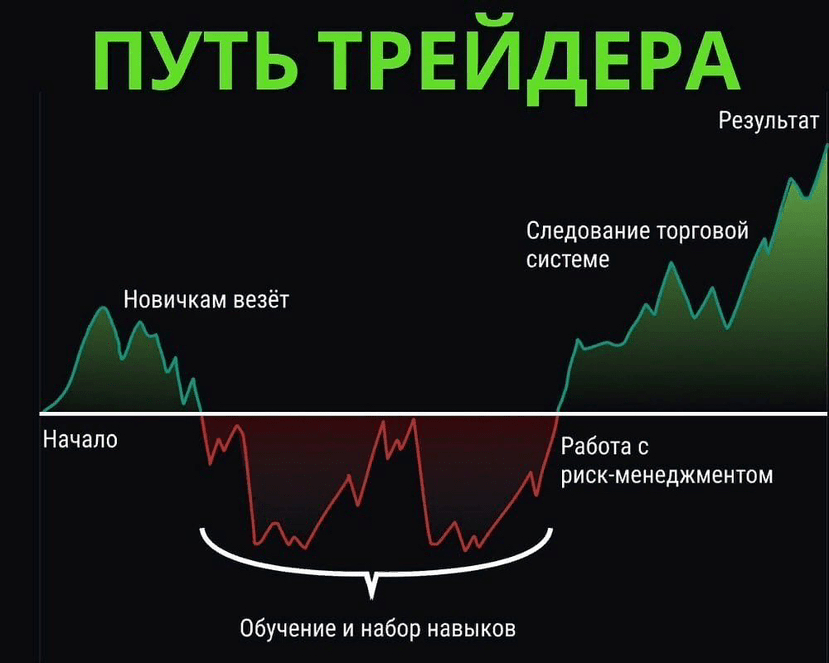 ПУТЬ ТРЕЙДЕРА

Результат

Следование торговой системе

Новичкам везёт

Начало

Работа с риск-менеджментом

Обучение и набор навыков